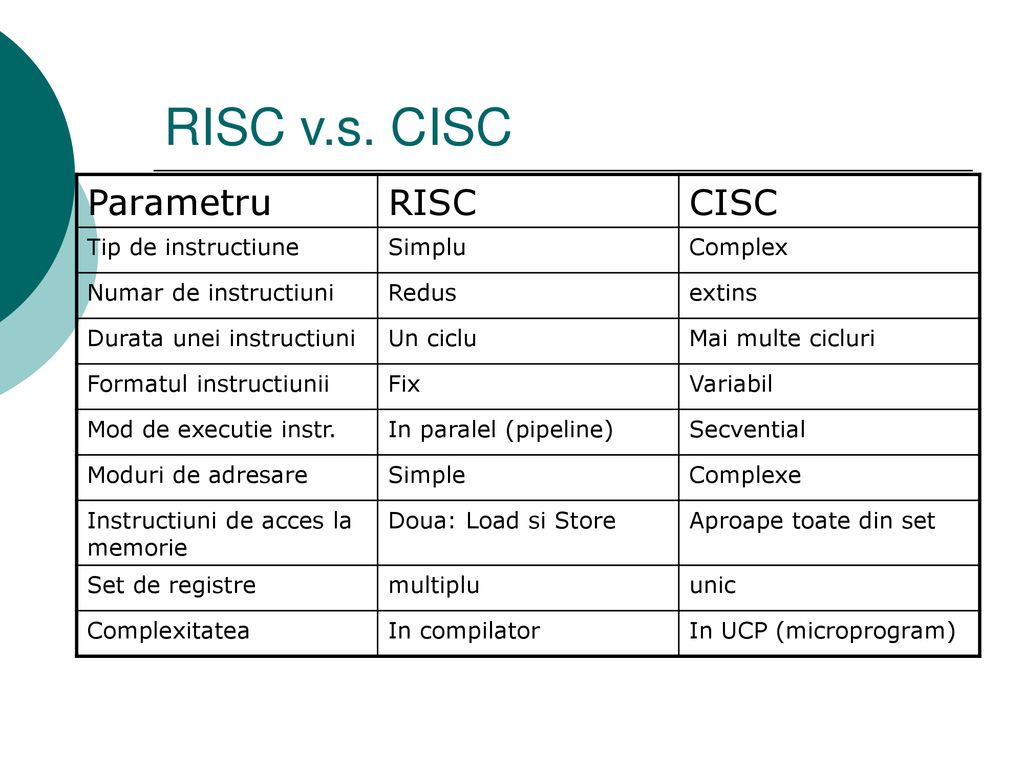 RISC v.s. CISC

| Parametru | RISC | CISC |
|---|---|---|
| Tip de instructiune | Simplu | Complex |
| Numar de instructiuni | Redus | extins |
| Durata unei instructiuni | Un ciclu | Mai multe cicluri |
| Formatul instructiunii | Fix | Variabil |
| Mod de executie instr. | In paralel (pipeline) | Secvential |
| Moduri de adresare | Simple | Complexe |
| Instructiuni de acces la memorie | Doua: Load si Store | Aproape toate din set |
| Set de registre | multiplu | unic |
| Complexitatea | In compilator | In UCP (microprogram) |